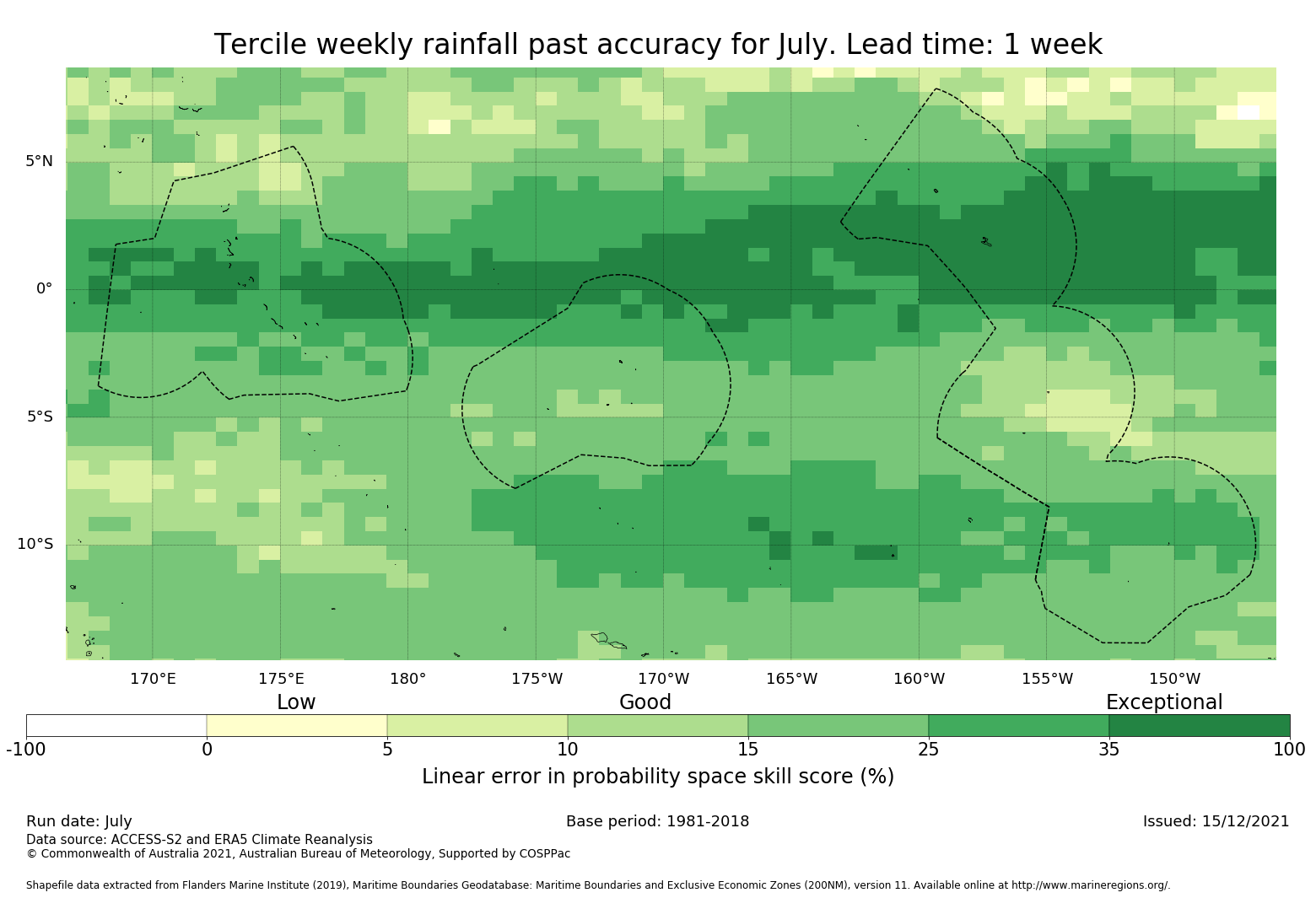 Tercile weekly rainfall past accuracy for July. Lead time: 1 week

5°N
0°
5°S
10°S

170°E 175°E 180° 175°W 170°W 165°W 160°W 155°W 150°W

Low Good Exceptional

-100 0 5 10 15 25 35 100

Linear error in probability space skill score (%)

Run date: July
Base period: 1981-2018
Issued: 15/12/2021
Data source: ACCESS-S2 and ERA5 Climate Reanalysis
© Commonwealth of Australia 2021, Australian Bureau of Meteorology, Supported by COSPPac

Shapefile data extracted from Flanders Marine Institute (2019), Maritime Boundaries Geodatabase: Maritime Boundaries and Exclusive Economic Zones (200NM), version 11. Available online at http://www.marineregions.org/.